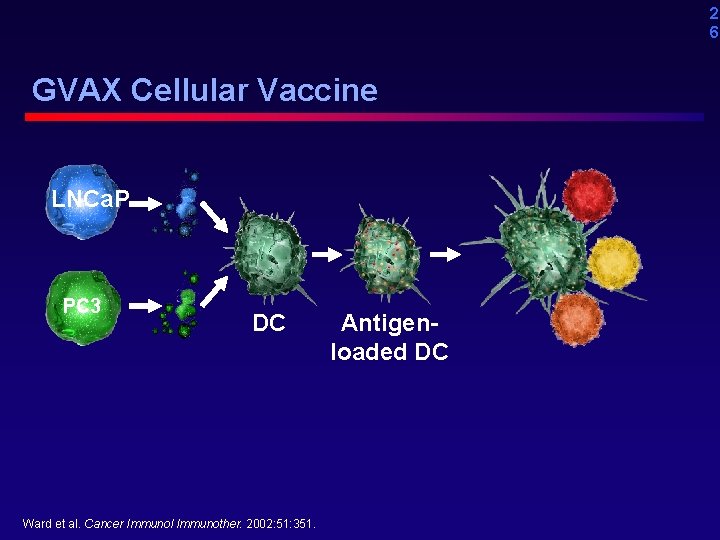 26

GVAX Cellular Vaccine

LNCaP

PC3

DC

Antigen-loaded DC

Ward et al. Cancer Immunol Immunother. 2002:51:351.